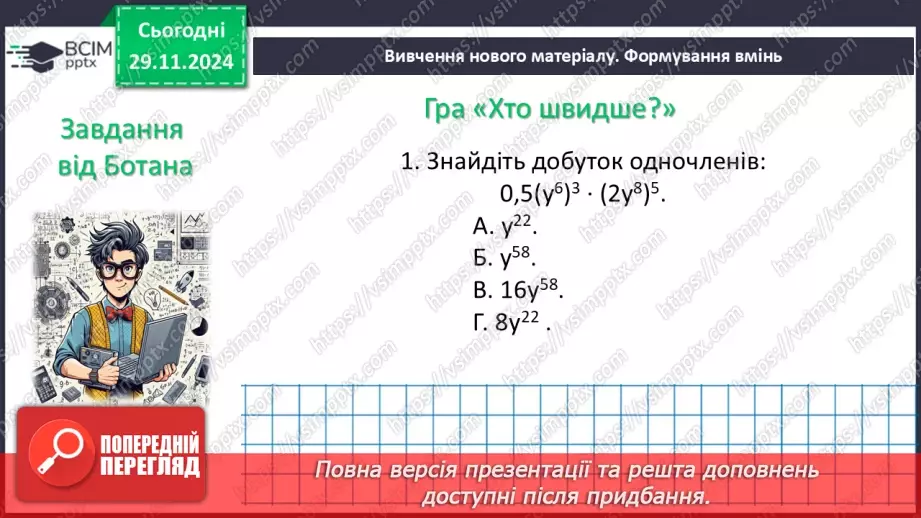 ВСІМ pptx

Сьогодні 29.11.2024

Вивчення нового матеріалу. Формування вмінь

Завдання від Ботана

Гра «Хто швидше?»

1. Знайдіть добуток одночленів:
$0,5(y^6)^3 \cdot (2y^8)^5$.
А. $y^{22}$.
Б. $y^{58}$.
В. $16y^{58}$.
Г. $8y^{22}$ .

https://vsimpptx.com

ПОПЕРЕДНІЙ ПЕРЕГЛЯД

Повна версія презентації та решта доповнень доступні після придбання.